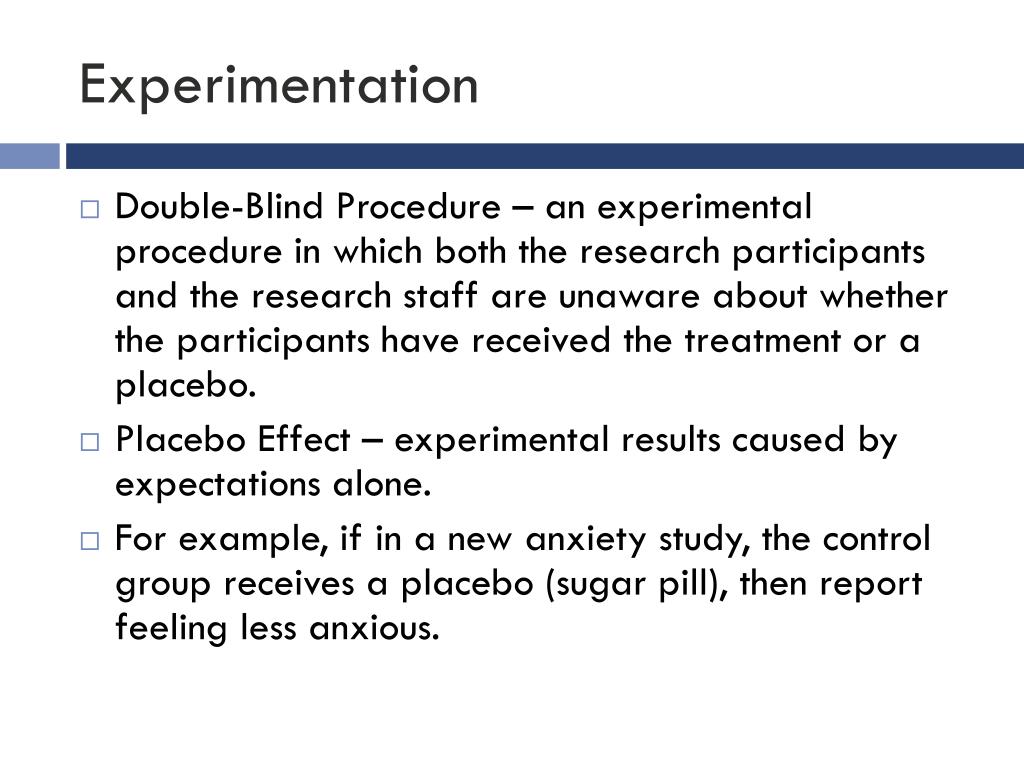 Experimentation

□ Double-Blind Procedure – an experimental procedure in which both the research participants and the research staff are unaware about whether the participants have received the treatment or a placebo.

□ Placebo Effect – experimental results caused by expectations alone.

□ For example, if in a new anxiety study, the control group receives a placebo (sugar pill), then report feeling less anxious.